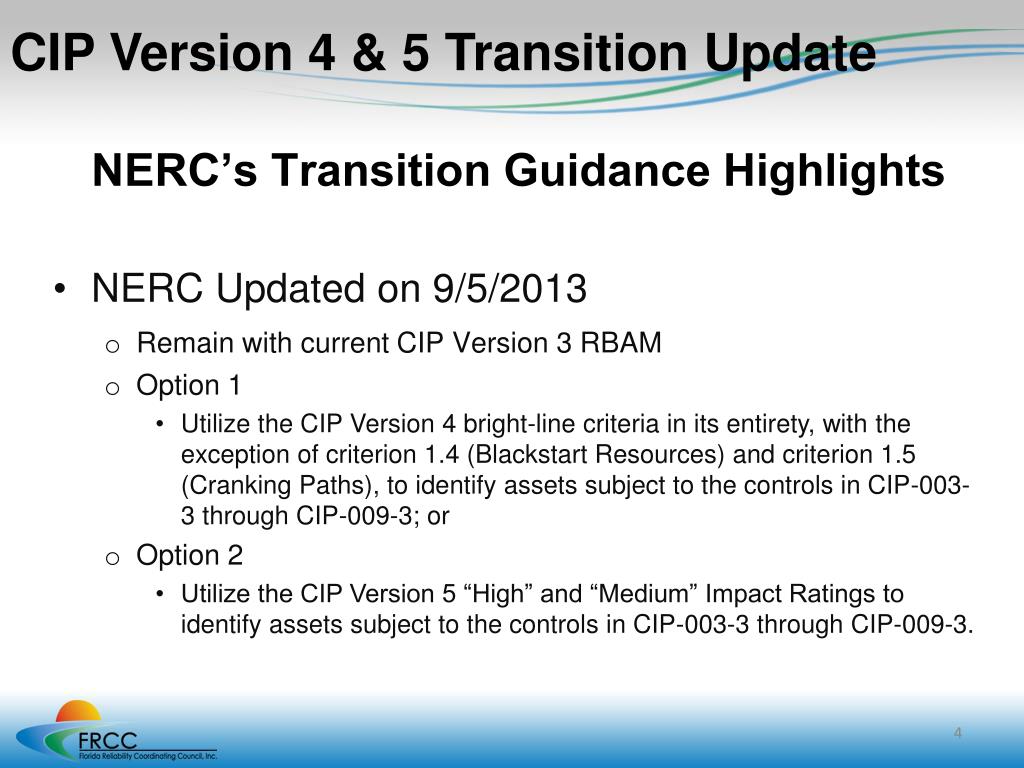 CIP Version 4 & 5 Transition Update

NERC's Transition Guidance Highlights

• NERC Updated on 9/5/2013
o Remain with current CIP Version 3 RBAM
o Option 1
• Utilize the CIP Version 4 bright-line criteria in its entirety, with the exception of criterion 1.4 (Blackstart Resources) and criterion 1.5 (Cranking Paths), to identify assets subject to the controls in CIP-003-3 through CIP-009-3; or
o Option 2
• Utilize the CIP Version 5 "High" and "Medium" Impact Ratings to identify assets subject to the controls in CIP-003-3 through CIP-009-3.

FRCC
Florida Reliability Coordinating Council, Inc.

4